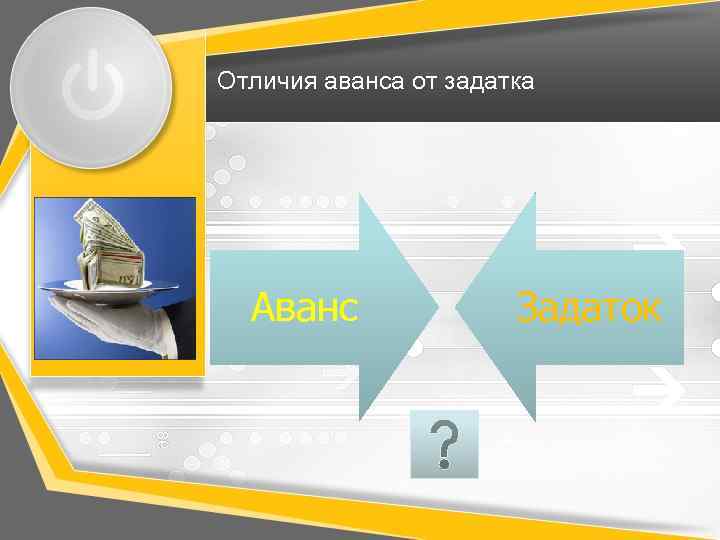 Отличия аванса от задатка

Аванс

Задаток

?